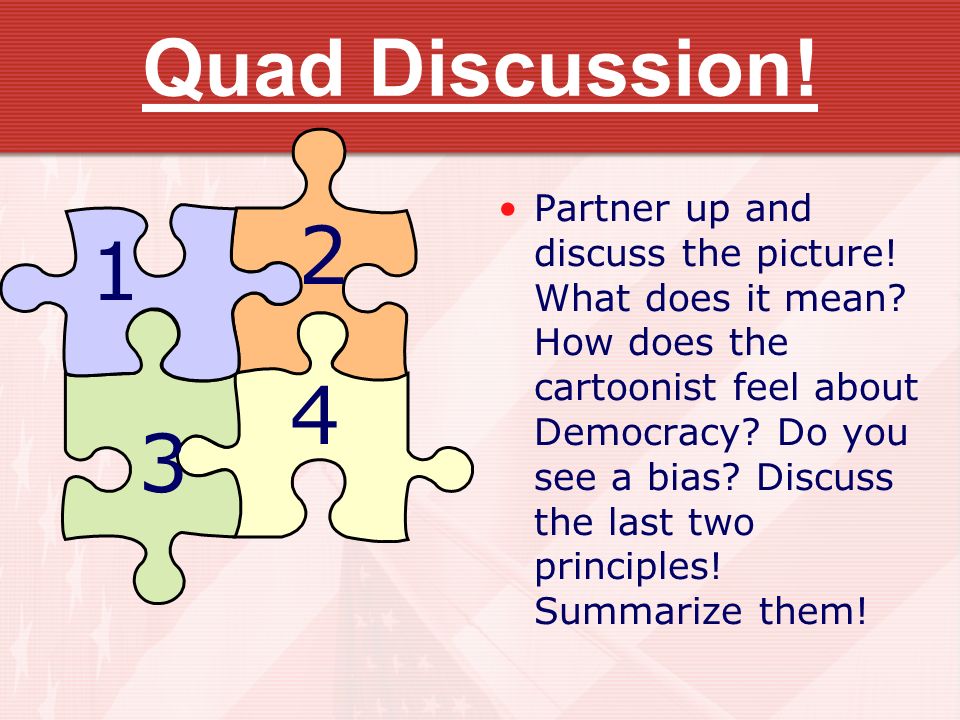 Quad Discussion!

1
2
3
4

• Partner up and discuss the picture! What does it mean? How does the cartoonist feel about Democracy? Do you see a bias? Discuss the last two principles! Summarize them!